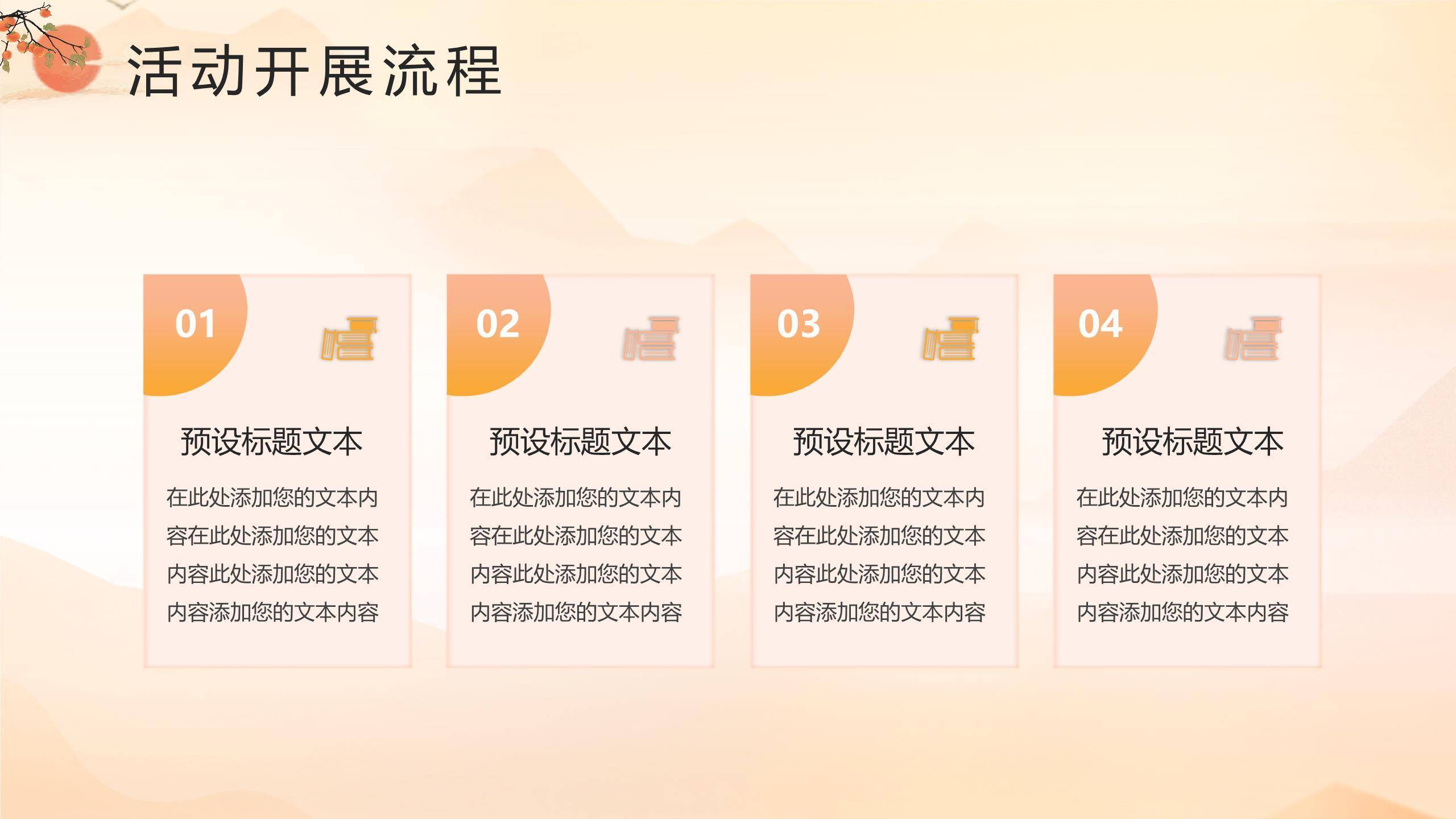 活动开展流程

01

预设标题文本

在此处添加您的文本内容在此处添加您的文本内容此处添加您的文本内容添加您的文本内容

02

预设标题文本

在此处添加您的文本内容在此处添加您的文本内容此处添加您的文本内容添加您的文本内容

03

预设标题文本

在此处添加您的文本内容在此处添加您的文本内容此处添加您的文本内容添加您的文本内容

04

预设标题文本

在此处添加您的文本内容在此处添加您的文本内容此处添加您的文本内容添加您的文本内容